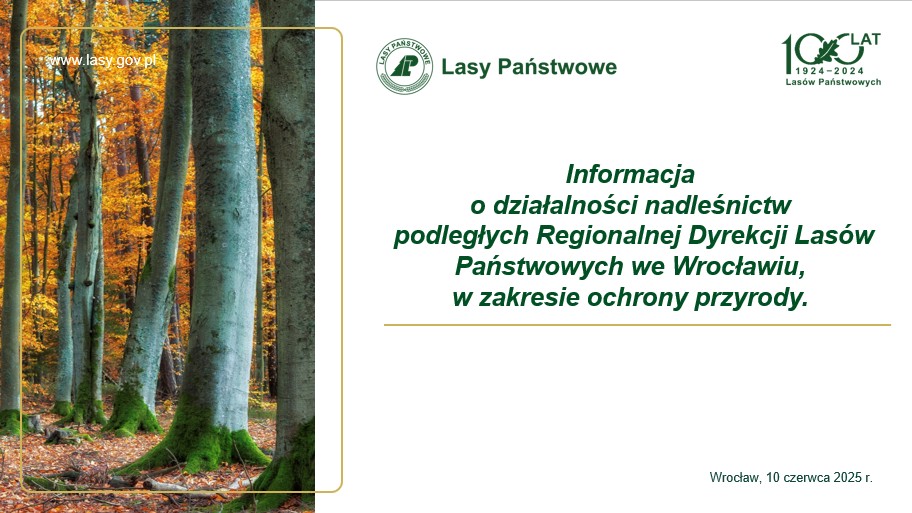 www.lasy.gov.pl

LASY PAŃSTWOWE

Lasy Państwowe

100 LAT
1924–2024
Lasów Państwowych

Informacja
o działalności nadleśnictw
podległych Regionalnej Dyrekcji Lasów Państwowych we Wrocławiu,
w zakresie ochrony przyrody.

Wrocław, 10 czerwca 2025 r.